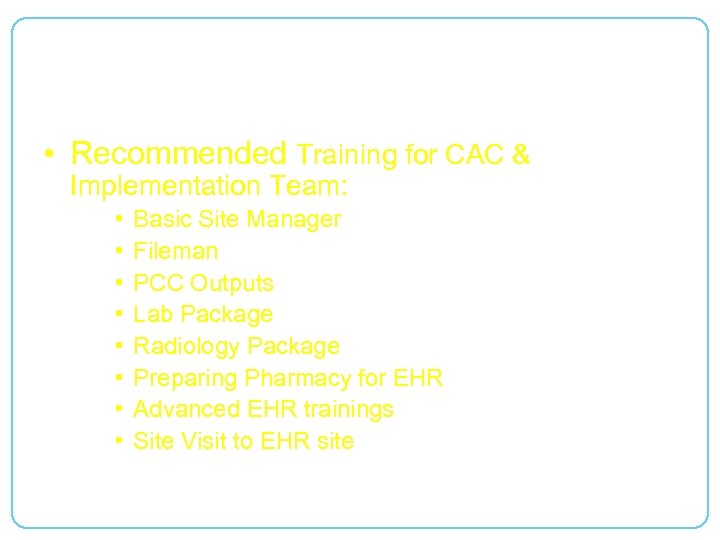 • Recommended Training for CAC & Implementation Team:

• Basic Site Manager
• Fileman
• PCC Outputs
• Lab Package
• Radiology Package
• Preparing Pharmacy for EHR
• Advanced EHR trainings
• Site Visit to EHR site